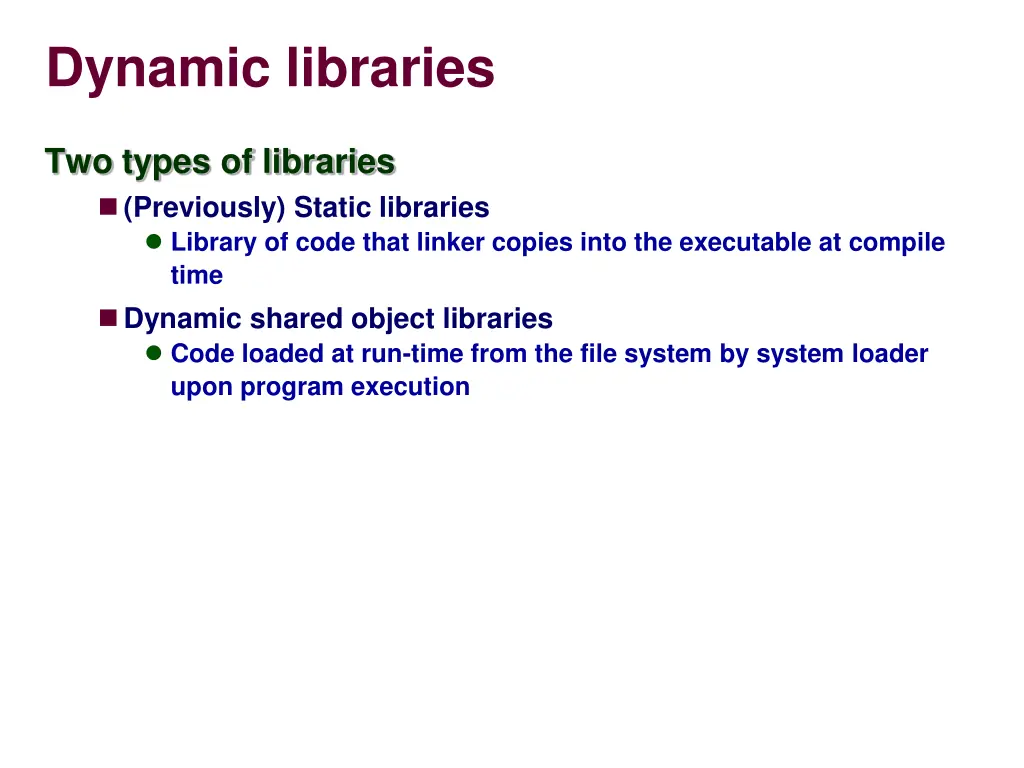 Dynamic libraries

Two types of libraries

(Previously) Static libraries

Library of code that linker copies into the executable at compile time

Dynamic shared object libraries

Code loaded at run-time from the file system by system loader upon program execution